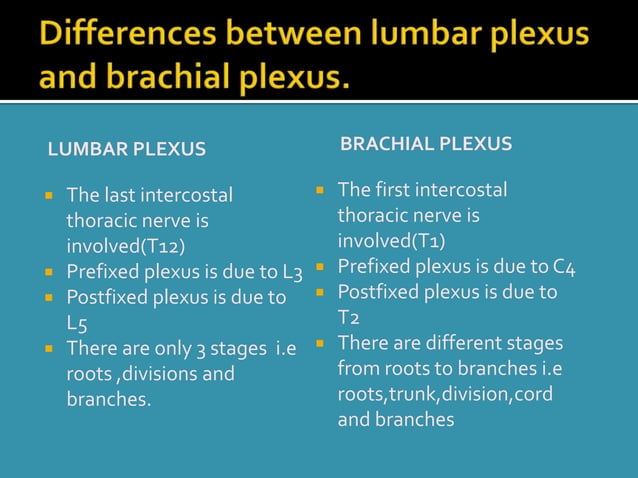 Differences between lumbar plexus and brachial plexus.

LUMBAR PLEXUS

- The last intercostal thoracic nerve is involved(T12)
- Prefixed plexus is due to L3
- Postfixed plexus is due to L5
- There are only 3 stages i.e roots ,divisions and branches.

BRACHIAL PLEXUS

- The first intercostal thoracic nerve is involved(T1)
- Prefixed plexus is due to C4
- Postfixed plexus is due to T2
- There are different stages from roots to branches i.e roots,trunk,division,cord and branches